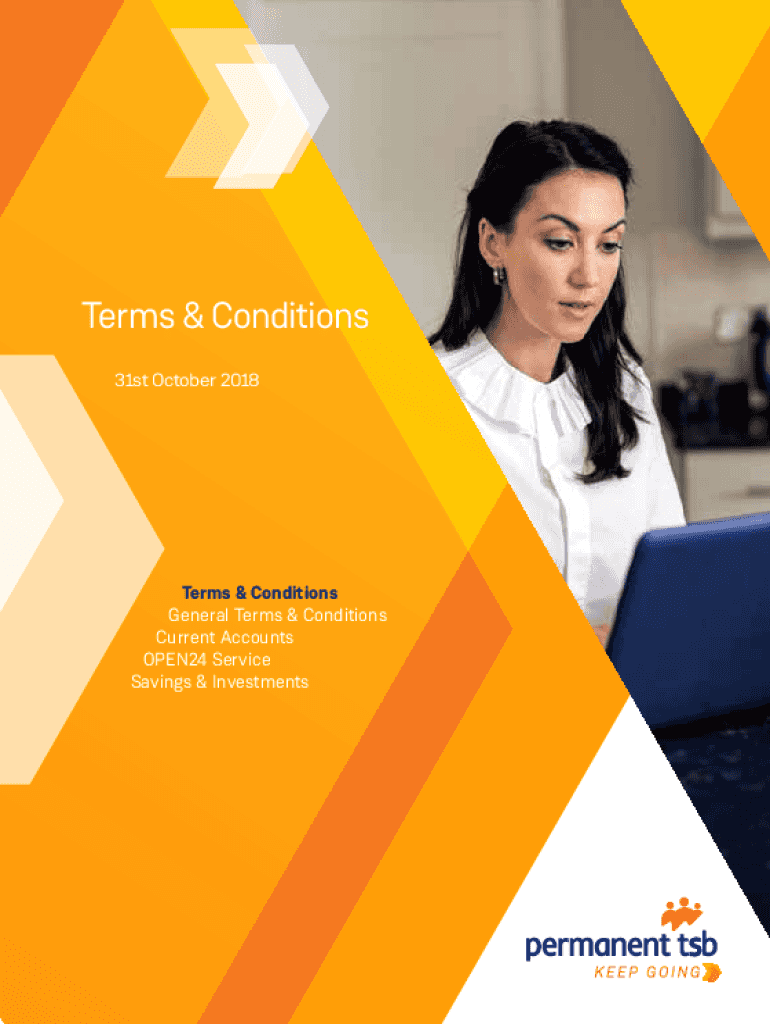 Terms & Conditions

31st October 2018

Terms & Conditions
General Terms & Conditions
Current Accounts
OPEN24 Service
Savings & Investments

permanent tsb
KEEP GOING